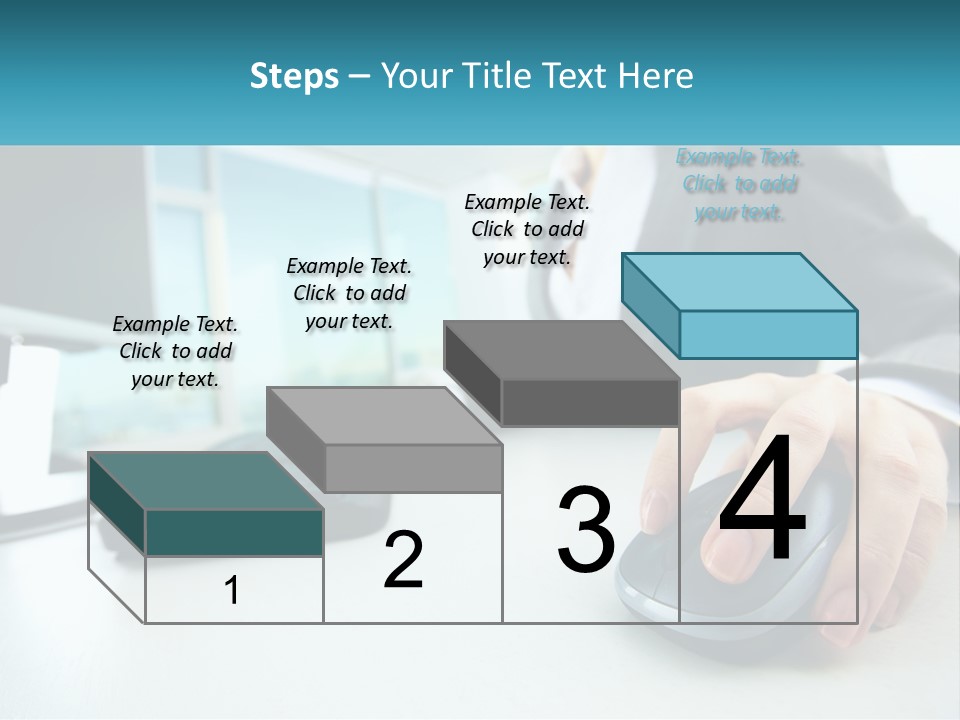 Steps – Your Title Text Here

Example Text. Click to add your text.

Example Text. Click to add your text.

Example Text. Click to add your text.

Example Text. Click to add your text.

1

2

3

4